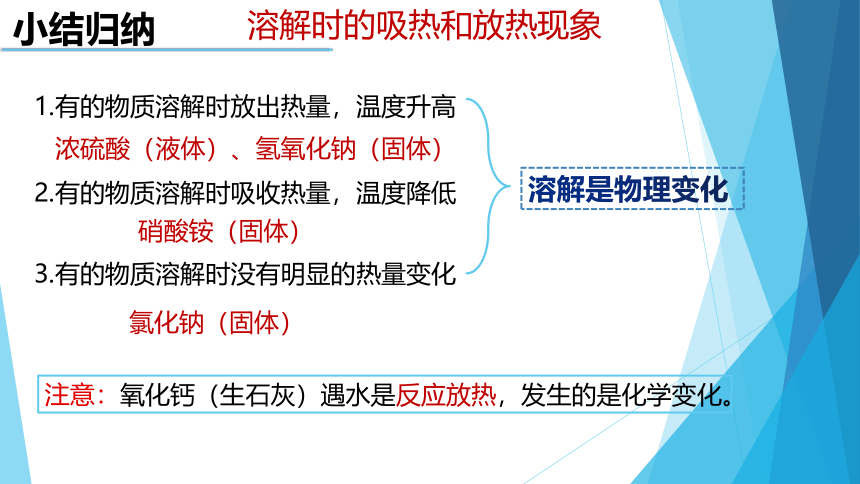 小结归纳

溶解时的吸热和放热现象

1.有的物质溶解时放出热量，温度升高
浓硫酸（液体）、氢氧化钠（固体）

2.有的物质溶解时吸收热量，温度降低
硝酸铵（固体）

3.有的物质溶解时没有明显的热量变化
氯化钠（固体）

溶解是物理变化

注意：氧化钙（生石灰）遇水是反应放热，发生的是化学变化。